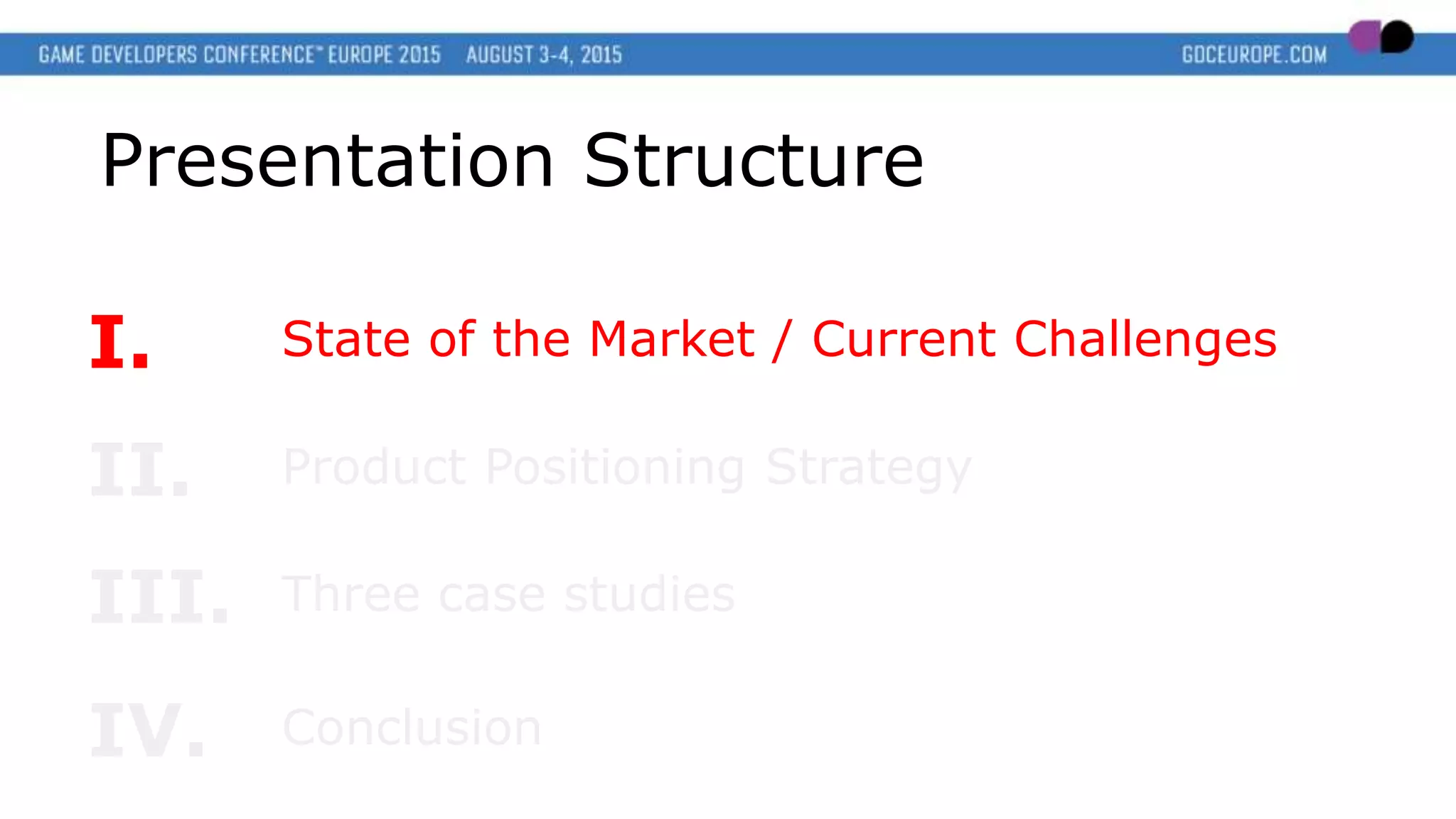 GAME DEVELOPERS CONFERENCE™ EUROPE 2015 AUGUST 3-4, 2015 GDCEUROPE.COM

Presentation Structure

I. State of the Market / Current Challenges

II. Product Positioning Strategy

III. Three case studies

IV. Conclusion